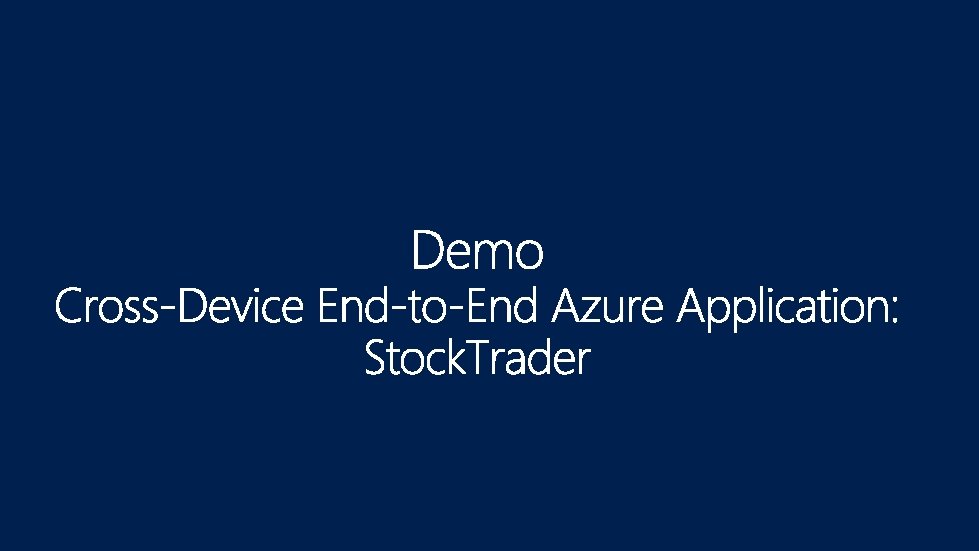 Demo
Cross-Device End-to-End Azure Application: StockTrader